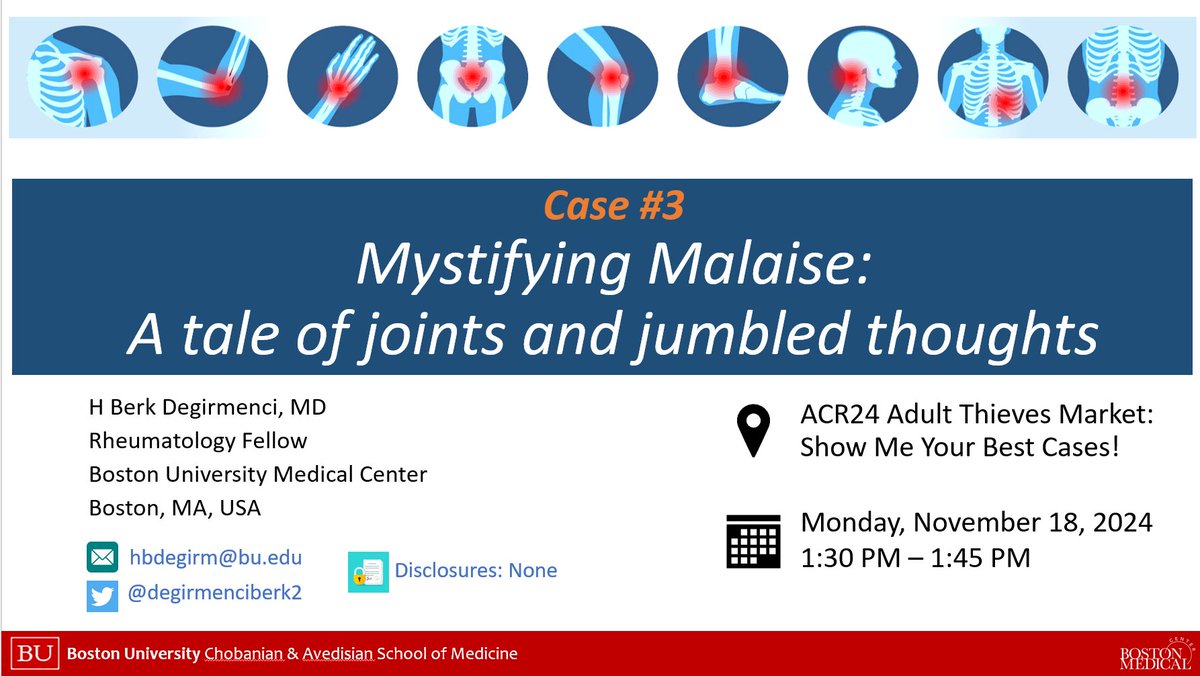 Case #3

Mystifying Malaise:
A tale of joints and jumbled thoughts

H Berk Degirmenci, MD
Rheumatology Fellow
Boston University Medical Center
Boston, MA, USA

hbdegirm@bu.edu
@degirmenciberk2

Disclosures: None

ACR24 Adult Thieves Market:
Show Me Your Best Cases!

Monday, November 18, 2024
1:30 PM – 1:45 PM

BU Boston University Chobanian & Avedisian School of Medicine

BOSTON MEDICAL CENTER